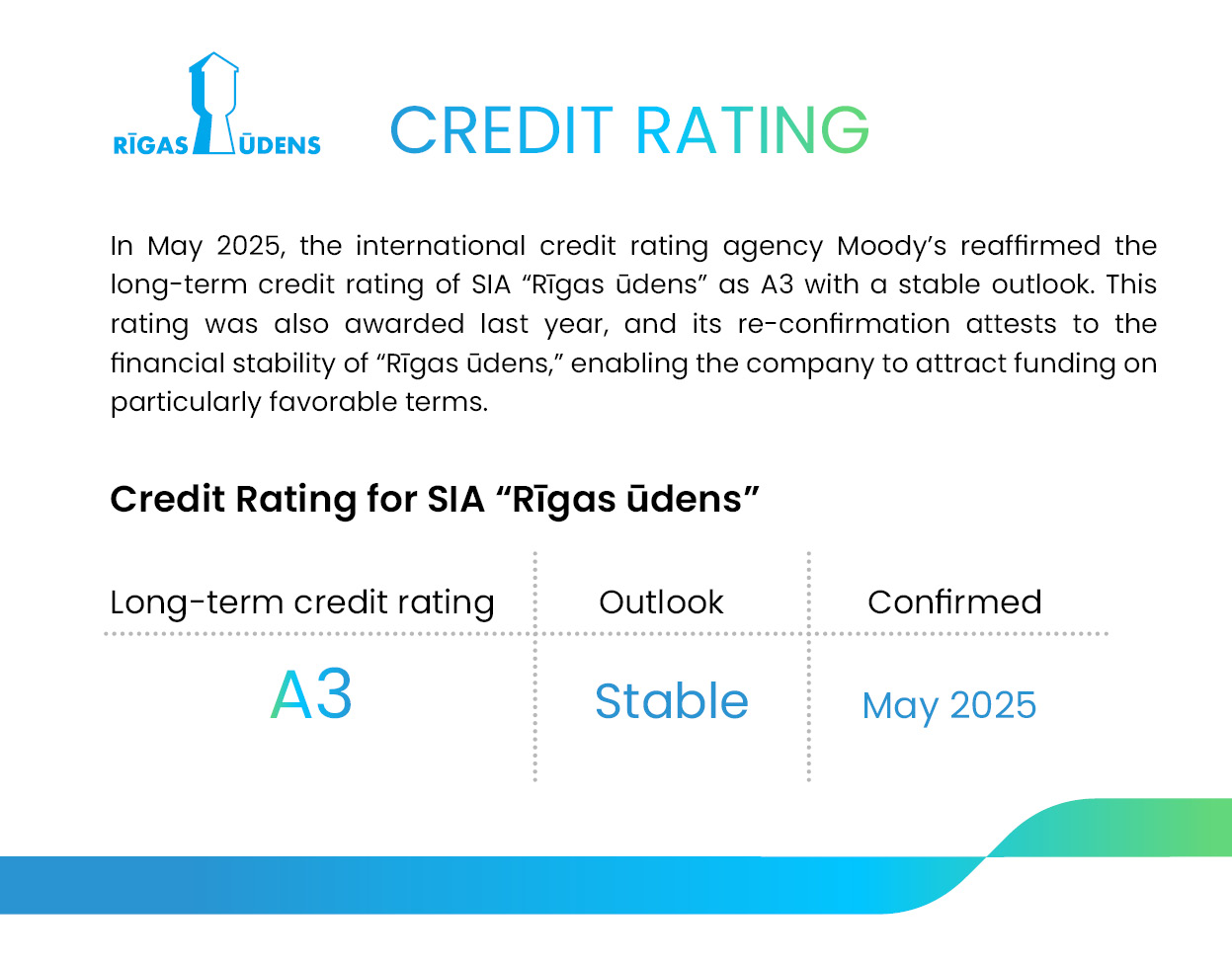 RĪGAS ŪDENS

CREDIT RATING

In May 2025, the international credit rating agency Moody’s reaffirmed the long-term credit rating of SIA “Rīgas ūdens” as A3 with a stable outlook. This rating was also awarded last year, and its re-confirmation attests to the financial stability of “Rīgas ūdens,” enabling the company to attract funding on particularly favorable terms.

Credit Rating for SIA “Rīgas ūdens”

| Long-term credit rating | Outlook | Confirmed |
|---|---|---|
| A3 | Stable | May 2025 |